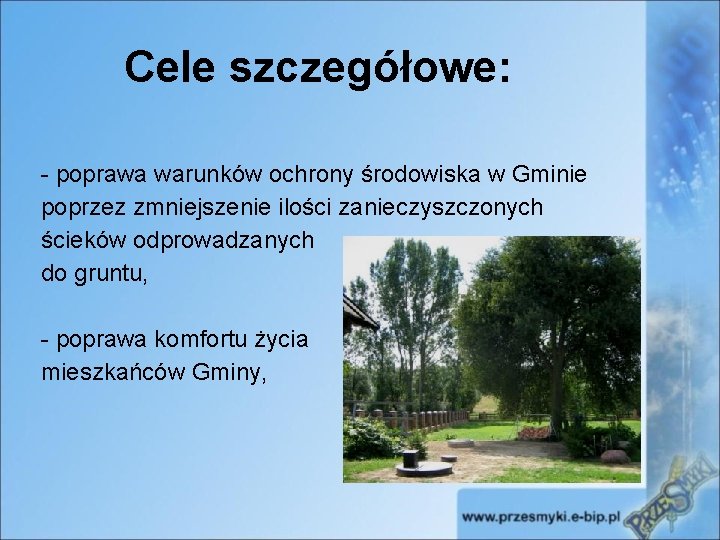 Cele szczegółowe:

- poprawa warunków ochrony środowiska w Gminie poprzez zmniejszenie ilości zanieczyszczonych ścieków odprowadzanych do gruntu,

- poprawa komfortu życia mieszkańców Gminy,

www.przesmyki.e-bip.pl

PRZESMYKI